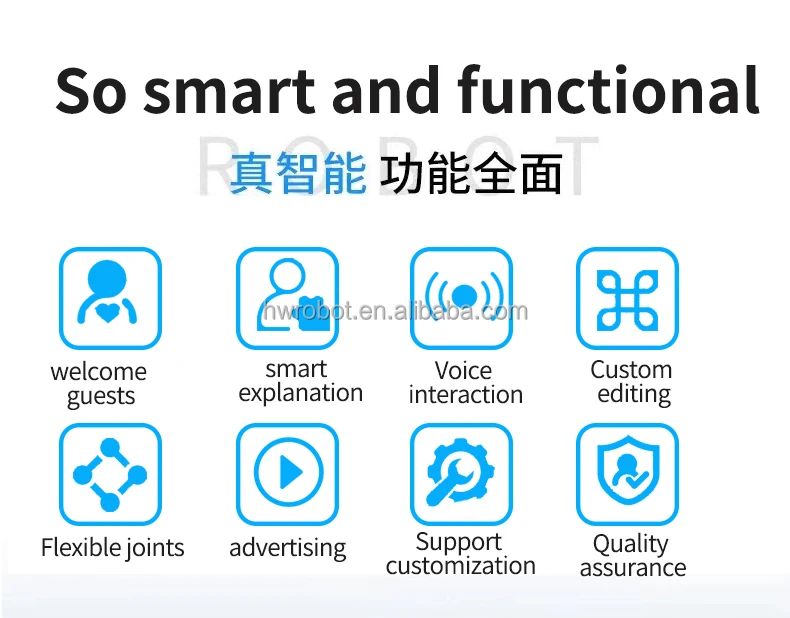 So smart and functional

ROBOT

真智能 功能全面

hwrobot.en.alibaba.com

welcome guests

smart explanation

Voice interaction

Custom editing

Flexible joints

advertising

Support customization

Quality assurance